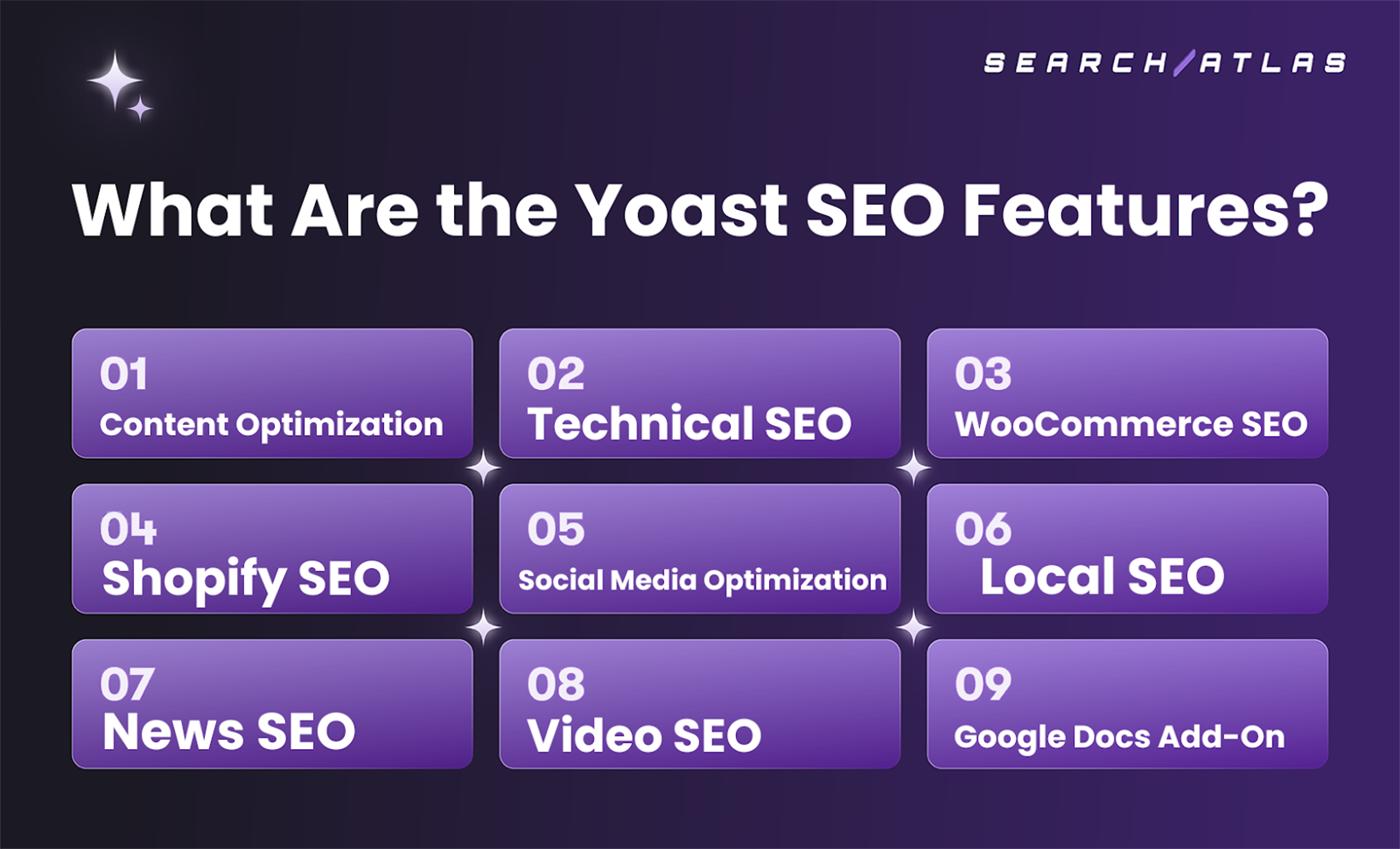 SEARCH/ATLAS

What Are the Yoast SEO Features?

01
Content Optimization

02
Technical SEO

03
WooCommerce SEO

04
Shopify SEO

05
Social Media Optimization

06
Local SEO

07
News SEO

08
Video SEO

09
Google Docs Add-On